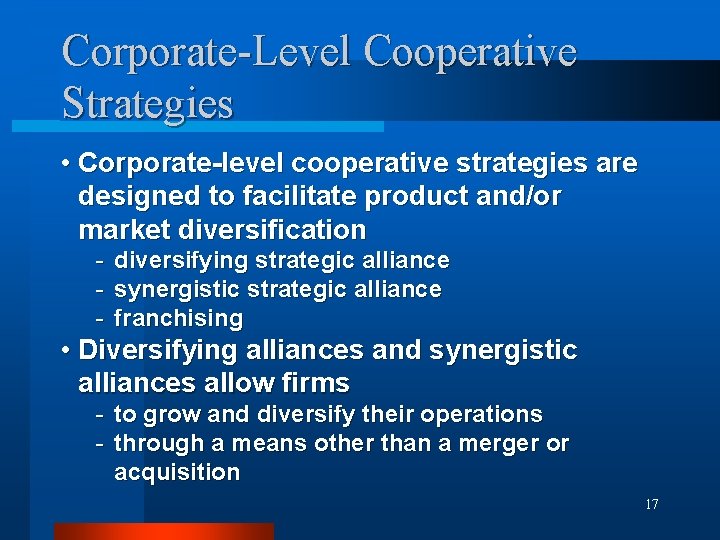 Corporate-Level Cooperative Strategies

• Corporate-level cooperative strategies are designed to facilitate product and/or market diversification
- diversifying strategic alliance
- synergistic strategic alliance
- franchising

• Diversifying alliances and synergistic alliances allow firms
- to grow and diversify their operations
- through a means other than a merger or acquisition

17